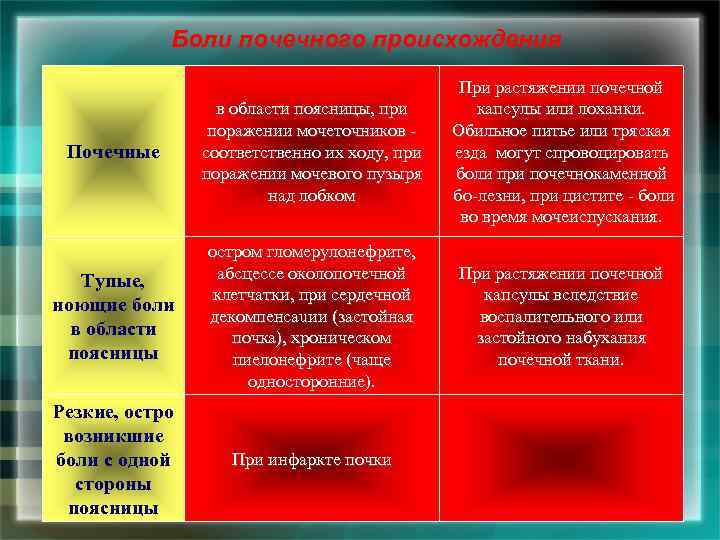 Боли почечного происхождения

| | | |
|---|---|---|
| Почечные | в области поясницы, при поражении мочеточников - соответственно их ходу, при поражении мочевого пузыря над лобком | При растяжении почечной капсулы или лоханки. Обильное питье или тряская езда могут спровоцировать боли при почечнокаменной бо-лезни, при цистите - боли во время мочеиспускания. |
| Тупые, ноющие боли в области поясницы | остром гломерулонефрите, абсцессе околопочечной клетчатки, при сердечной декомпенсации (застойная почка), хроническом пиелонефрите (чаще односторонние). | При растяжении почечной капсулы вследствие воспалительного или застойного набухания почечной ткани. |
| Резкие, остро возникшие боли с одной стороны поясницы | При инфаркте почки | |